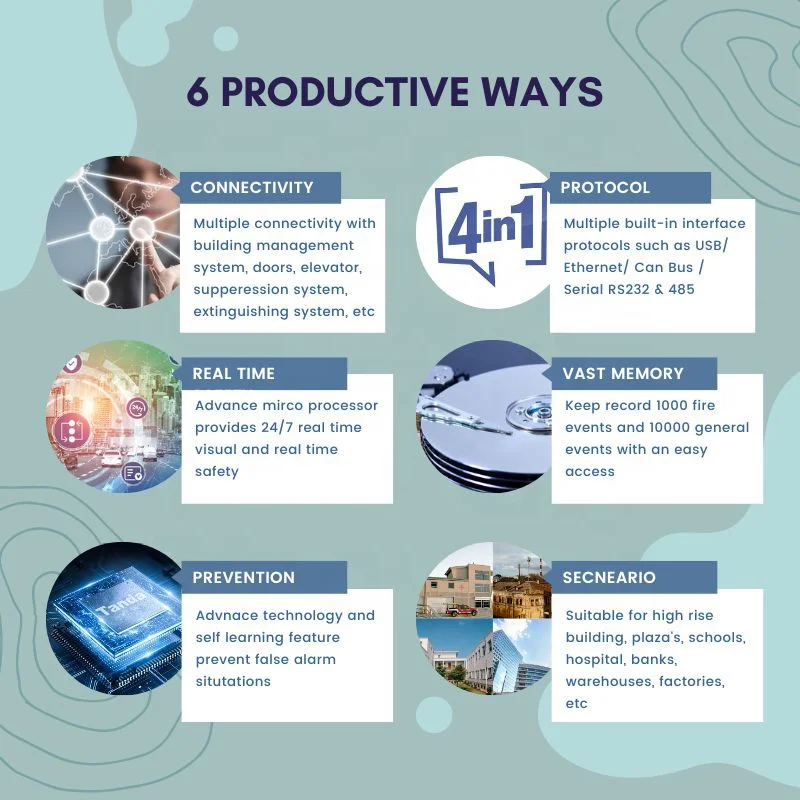 6 PRODUCTIVE WAYS

CONNECTIVITY

Multiple connectivity with building management system, doors, elevator, supperession system, extinguishing system, etc

4in1

PROTOCOL

Multiple built-in interface protocols such as USB/ Ethernet/ Can Bus / Serial RS232 & 485

REAL TIME

Advance mirco processor provides 24/7 real time visual and real time safety

VAST MEMORY

Keep record 1000 fire events and 10000 general events with an easy access

Tanda

PREVENTION

Advnace technology and self learning feature prevent false alarm situtations

SECNEARIO

Suitable for high rise building, plaza's, schools, hospital, banks, warehouses, factories, etc